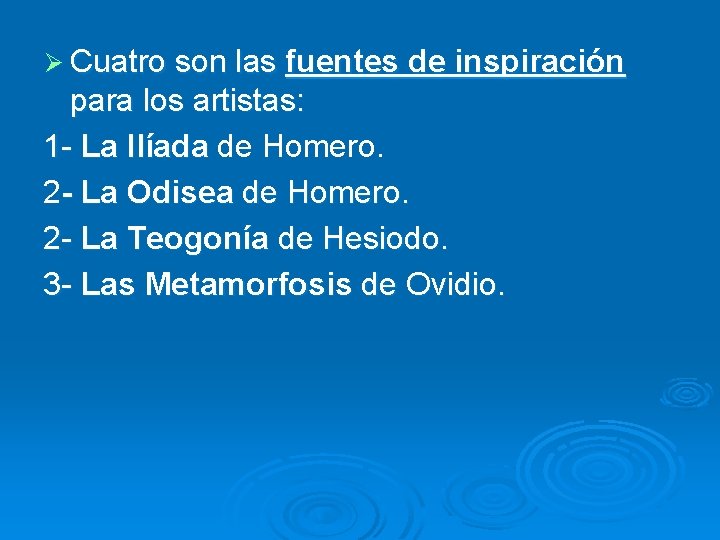 ➢ Cuatro son las fuentes de inspiración para los artistas:

1- La Ilíada de Homero.

2- La Odisea de Homero.

2- La Teogonía de Hesiodo.

3- Las Metamorfosis de Ovidio.